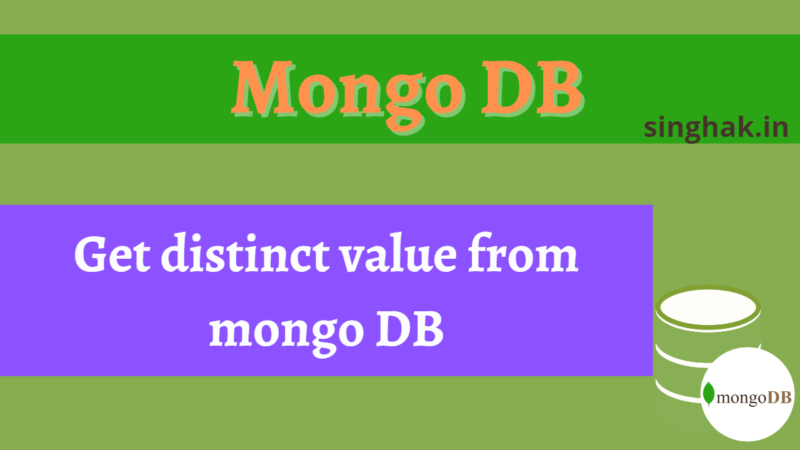 Mongo DB

singhak.in

Get distinct value from mongo DB

mongoDB